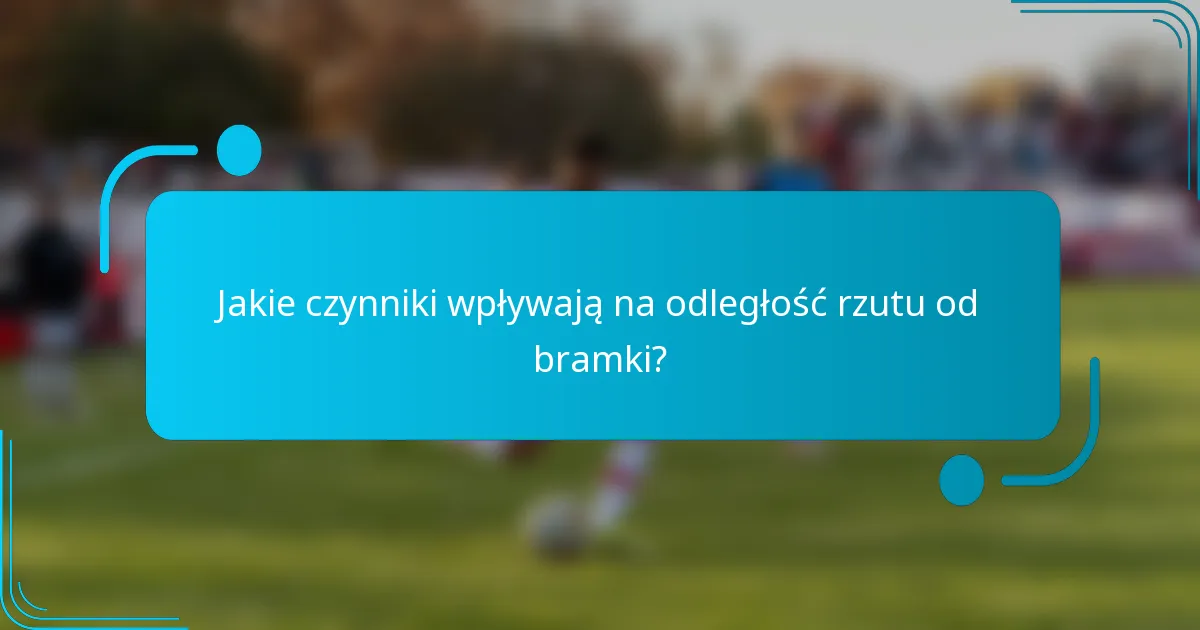 Jakie czynniki wpływają na odległość rzutu od bramki?